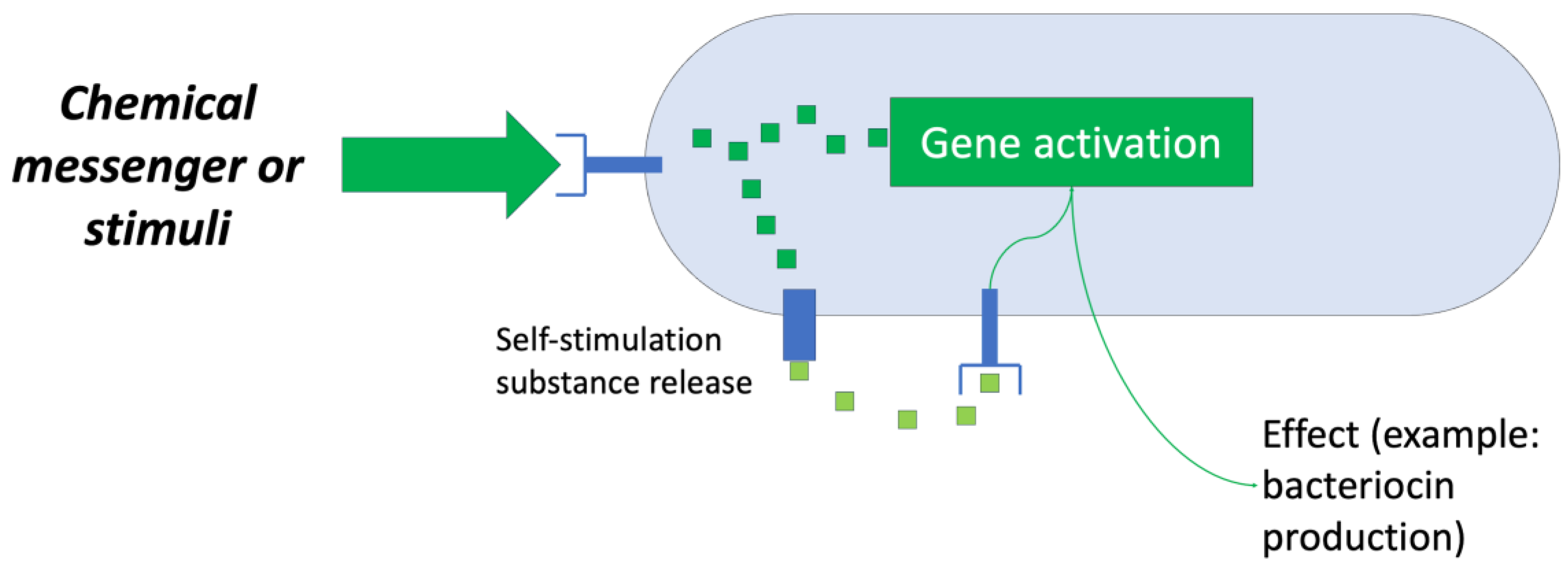 Chemical messenger or stimuli

Gene activation

Self-stimulation substance release

Effect (example: bacteriocin production)